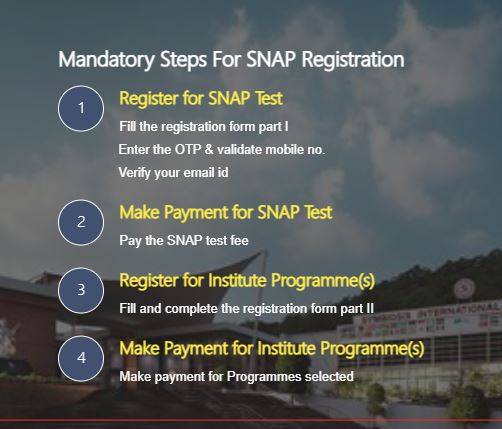 Mandatory Steps For SNAP Registration

1

Register for SNAP Test

Fill the registration form part I

Enter the OTP & validate mobile no.

Verify your email id

2

Make Payment for SNAP Test

Pay the SNAP test fee

3

Register for Institute Programme(s)

Fill and complete the registration form part II

4

Make Payment for Institute Programme(s)

Make payment for Programmes selected

SYMBIOSIS INTERNATIONAL